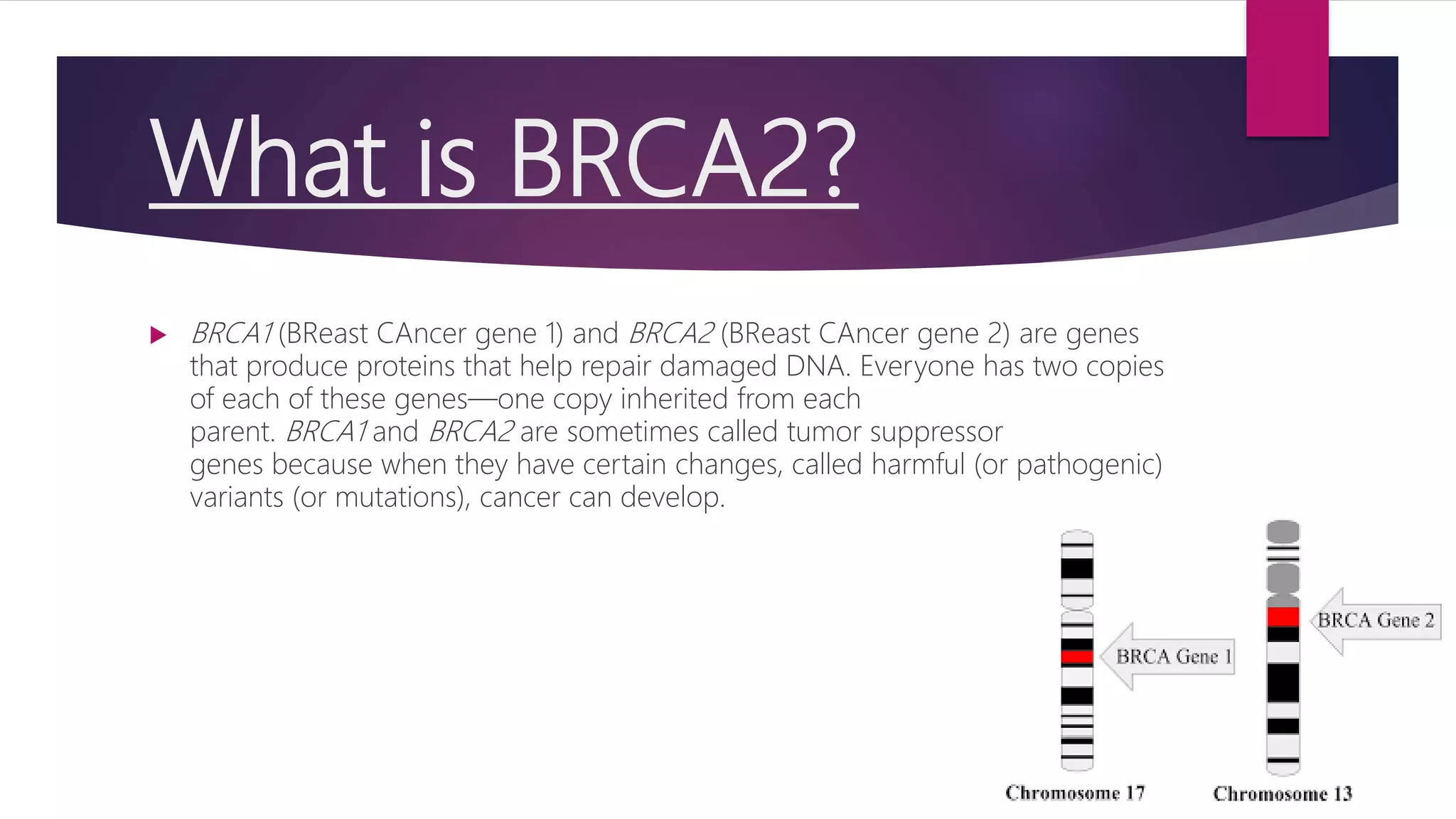 What is BRCA2?

BRCA1 (BReast CAncer gene 1) and BRCA2 (BReast CAncer gene 2) are genes that produce proteins that help repair damaged DNA. Everyone has two copies of each of these genes—one copy inherited from each parent. BRCA1 and BRCA2 are sometimes called tumor suppressor genes because when they have certain changes, called harmful (or pathogenic) variants (or mutations), cancer can develop.

BRCA Gene 1

BRCA Gene 2

Chromosome 17

Chromosome 13